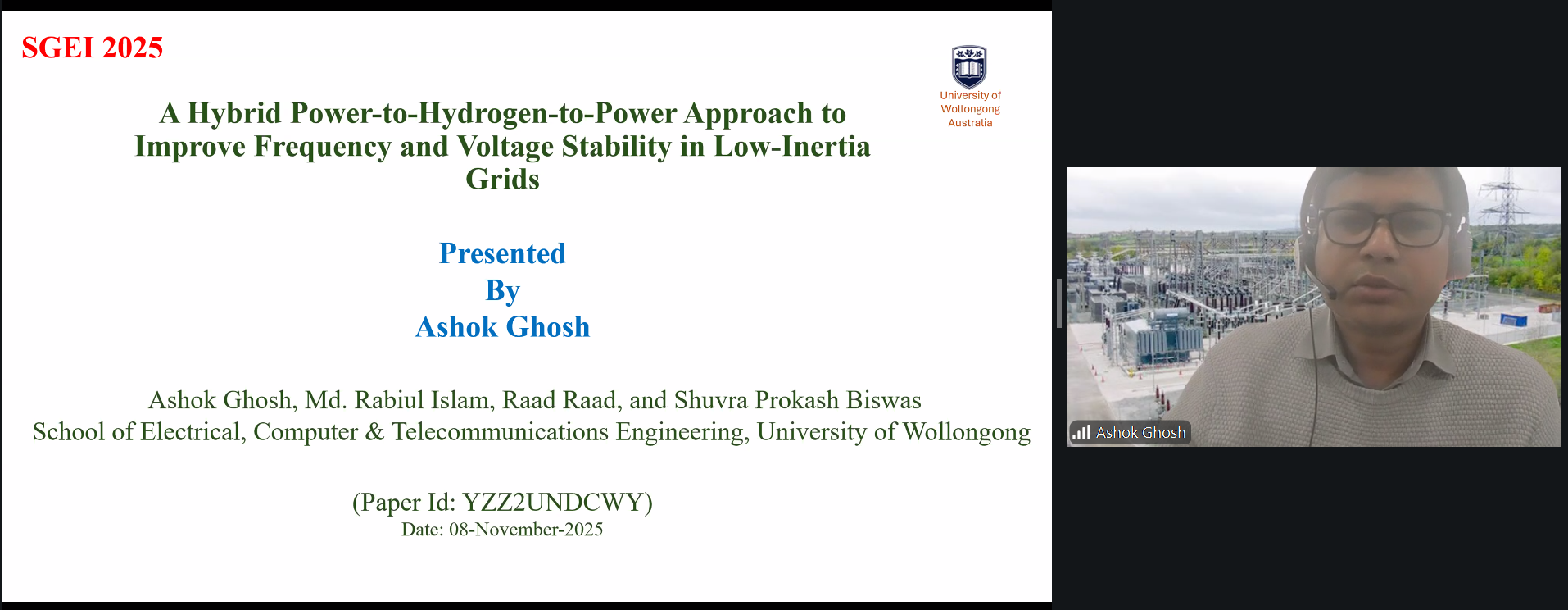 SGEI 2025

University of Wollongong Australia

A Hybrid Power-to-Hydrogen-to-Power Approach to Improve Frequency and Voltage Stability in Low-Inertia Grids

Presented
By
Ashok Ghosh

Ashok Ghosh, Md. Rabiul Islam, Raad Raad, and Shuvra Prokash Biswas
School of Electrical, Computer & Telecommunications Engineering, University of Wollongong

(Paper Id: YZZ2UNDCWY)
Date: 08-November-2025

Ashok Ghosh